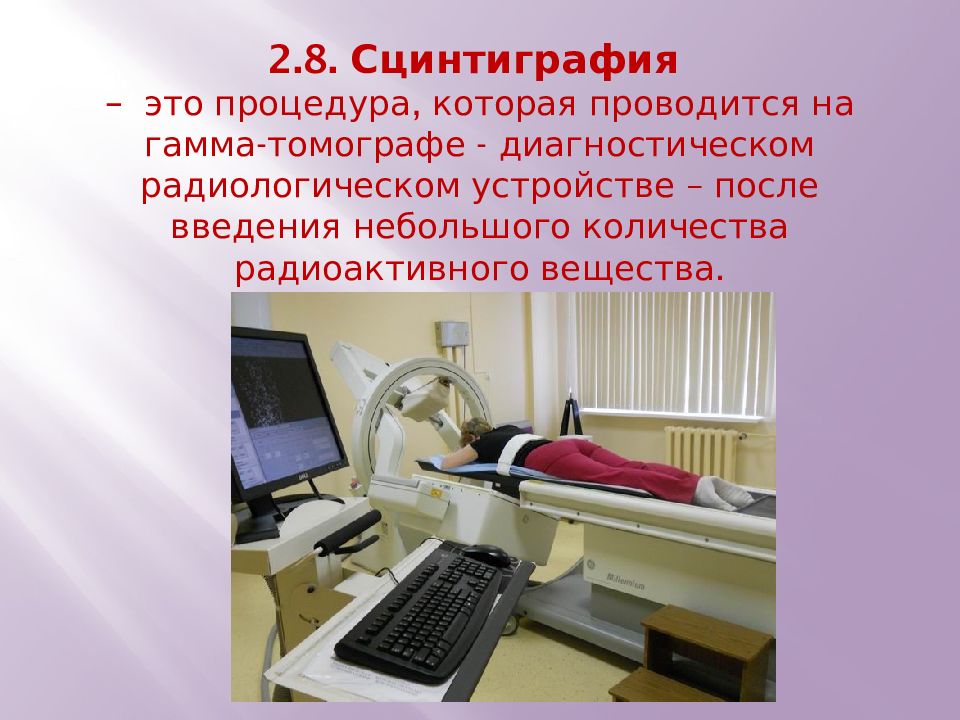 2.8. Сцинтиграфия

– это процедура, которая проводится на гамма-томографе - диагностическом радиологическом устройстве – после введения небольшого количества радиоактивного вещества.